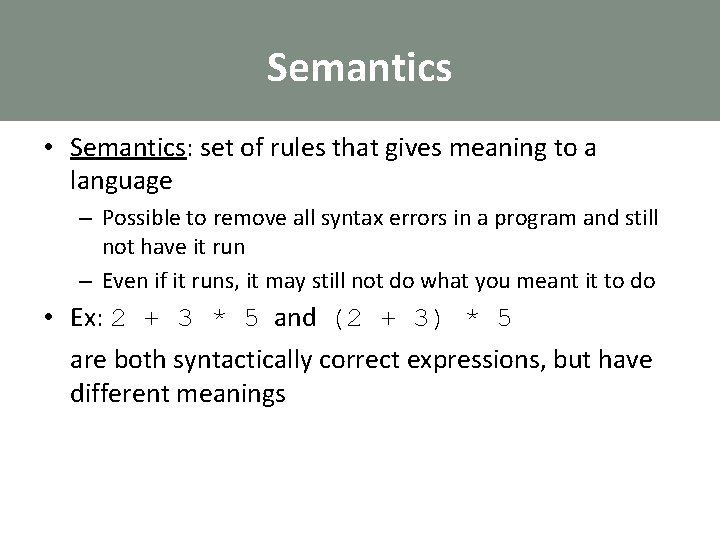 Semantics

• Semantics: set of rules that gives meaning to a language
– Possible to remove all syntax errors in a program and still not have it run
– Even if it runs, it may still not do what you meant it to do

• Ex: 2 + 3 * 5 and (2 + 3) * 5
are both syntactically correct expressions, but have different meanings